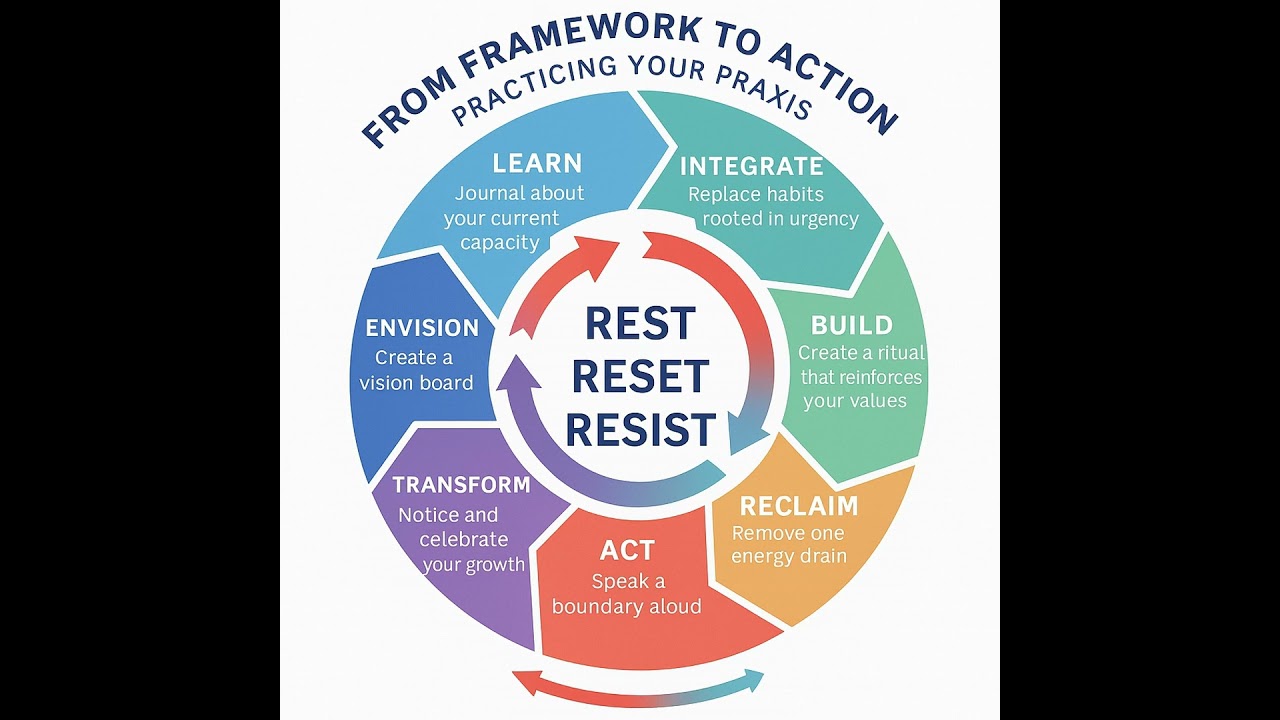 FROM FRAMEWORK TO ACTION
PRACTICING YOUR PRAXIS

LEARN
Journal about your current capacity

INTEGRATE
Replace habits rooted in urgency

BUILD
Create a ritual that reinforces your values

RECLAIM
Remove one energy drain

ACT
Speak a boundary aloud

TRANSFORM
Notice and celebrate your growth

ENVISION
Create a vision board

REST
RESET
RESIST